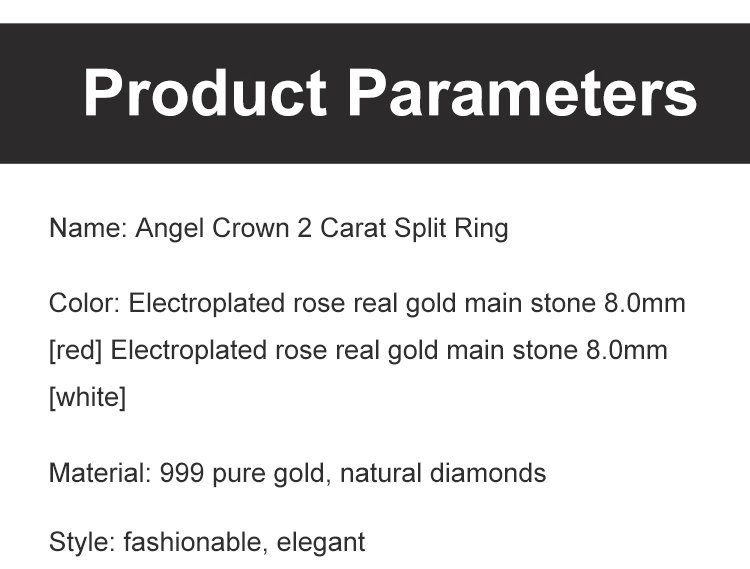 Product Parameters

Name: Angel Crown 2 Carat Split Ring

Color: Electroplated rose real gold main stone 8.0mm [red] Electroplated rose real gold main stone 8.0mm [white]

Material: 999 pure gold, natural diamonds

Style: fashionable, elegant